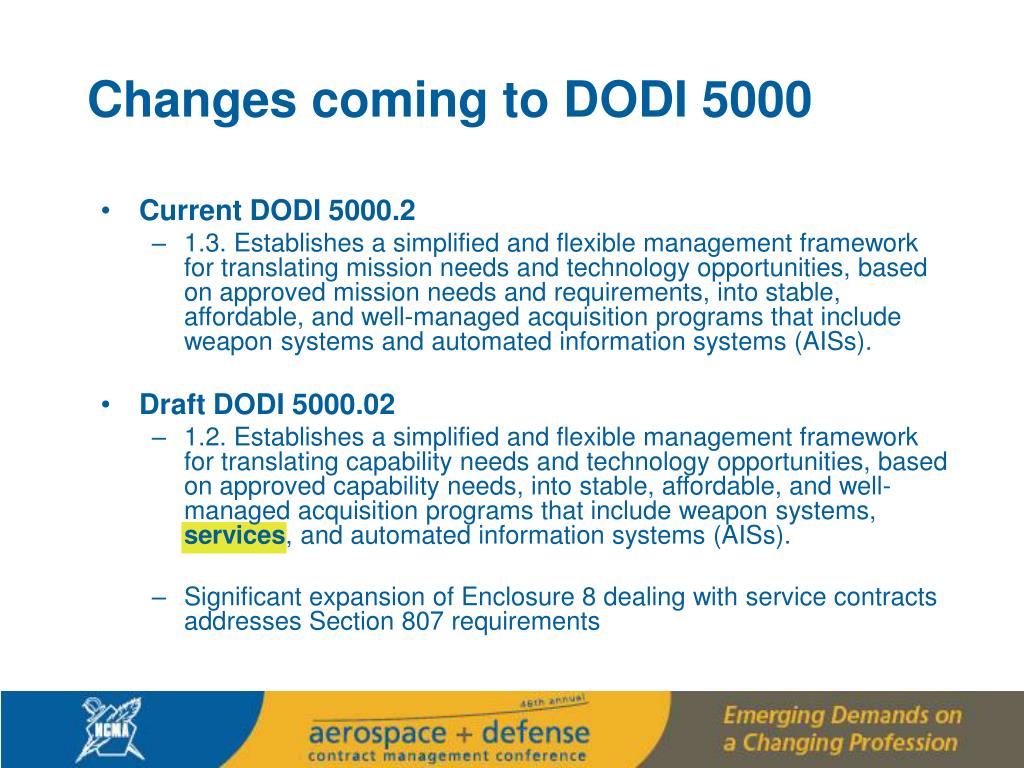 Changes coming to DODI 5000

• Current DODI 5000.2
– 1.3. Establishes a simplified and flexible management framework for translating mission needs and technology opportunities, based on approved mission needs and requirements, into stable, affordable, and well-managed acquisition programs that include weapon systems and automated information systems (AISs).

• Draft DODI 5000.02
– 1.2. Establishes a simplified and flexible management framework for translating capability needs and technology opportunities, based on approved capability needs, into stable, affordable, and well-managed acquisition programs that include weapon systems, services, and automated information systems (AISs).

– Significant expansion of Enclosure 8 dealing with service contracts addresses Section 807 requirements

NCMA

46th annual
aerospace + defense
contract management conference

Emerging Demands on a Changing Profession